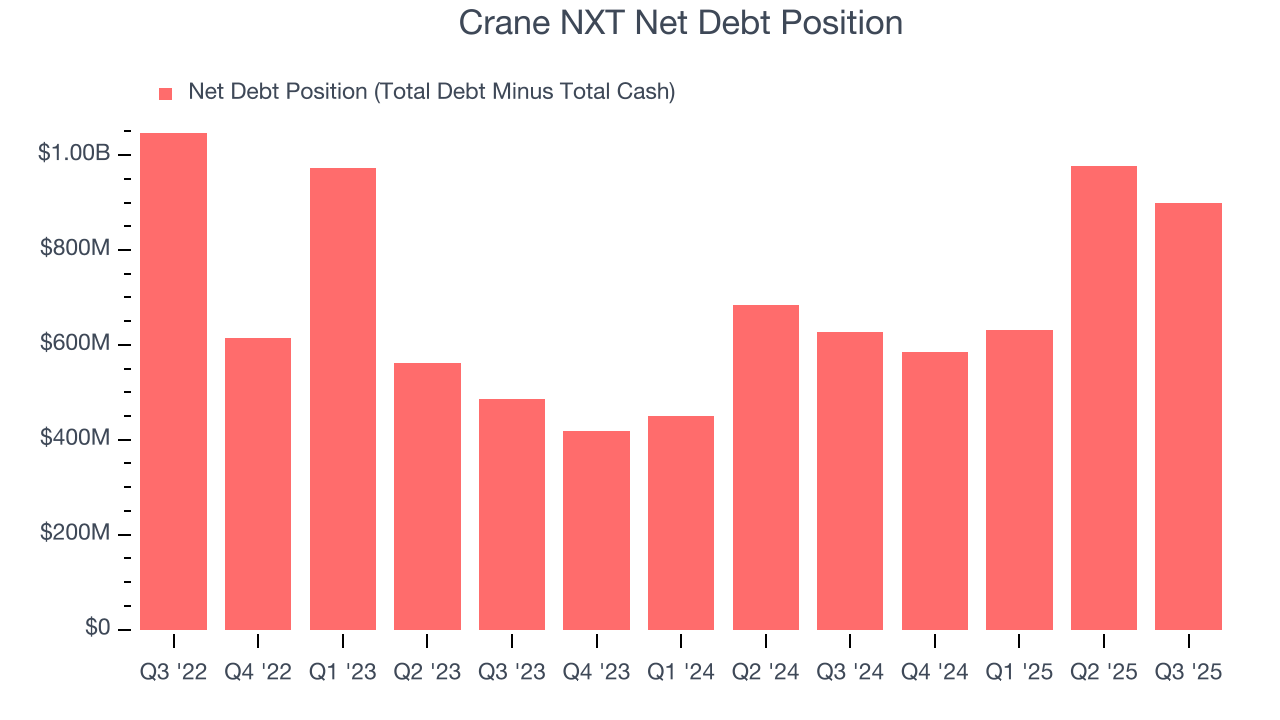 Crane NXT Net Debt Position

Net Debt Position (Total Debt Minus Total Cash)

$1.00B
$800M
$600M
$400M
$200M
$0

Q3 '22 Q4 '22 Q1 '23 Q2 '23 Q3 '23 Q4 '23 Q1 '24 Q2 '24 Q3 '24 Q4 '24 Q1 '25 Q2 '25 Q3 '25